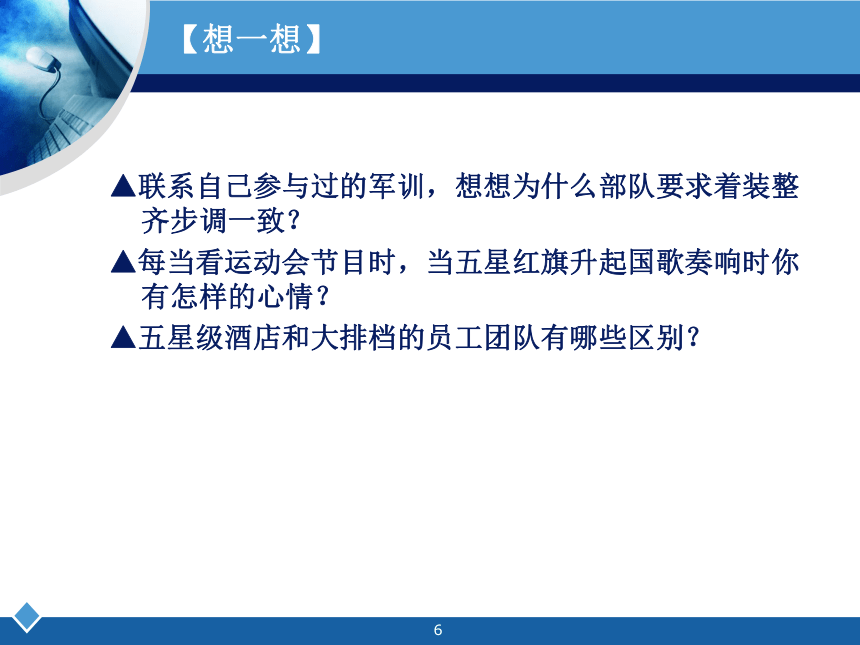 【想一想】

▲联系自己参与过的军训，想想为什么部队要求着装整齐步调一致？

▲每当看运动会节目时，当五星红旗升起国歌奏响时你有怎样的心情？

▲五星级酒店和大排档的员工团队有哪些区别？

6